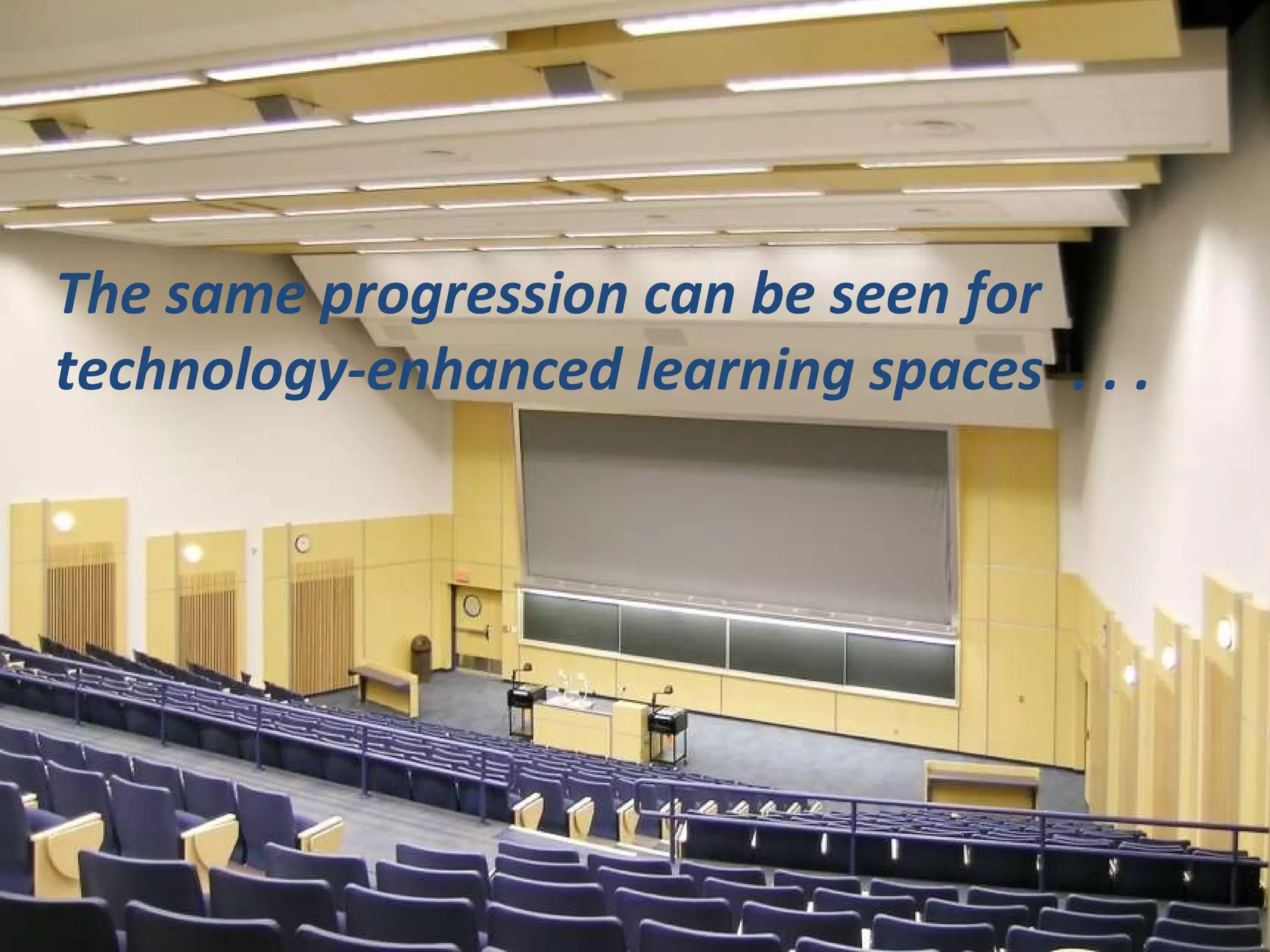 The same progression can be seen for technology-enhanced learning spaces . . .